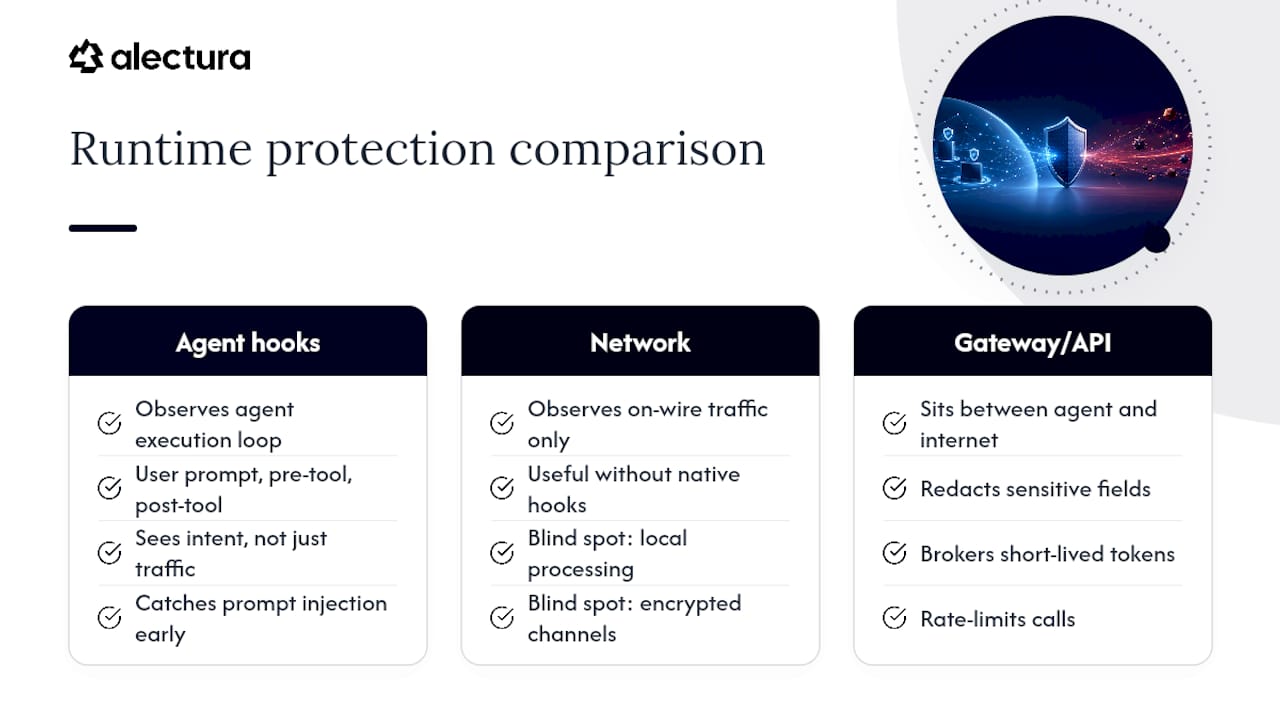 alectura

Runtime protection comparison

Agent hooks

Observes agent execution loop

User prompt, pre-tool, post-tool

Sees intent, not just traffic

Catches prompt injection early

Network

Observes on-wire traffic only

Useful without native hooks

Blind spot: local processing

Blind spot: encrypted channels

Gateway/API

Sits between agent and internet

Redacts sensitive fields

Brokers short-lived tokens

Rate-limits calls